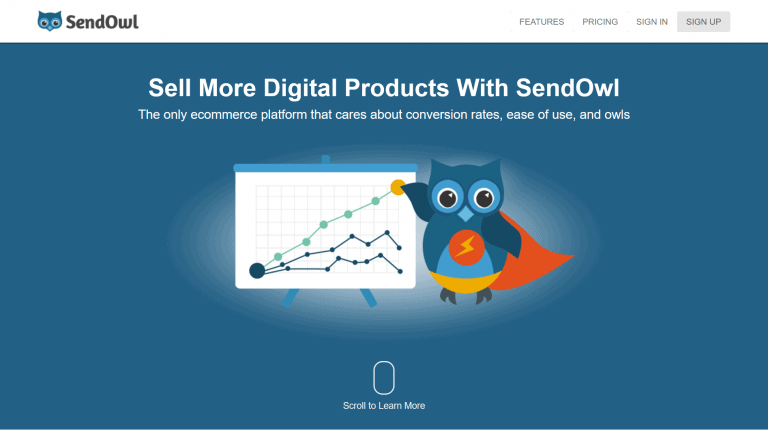 SendOwl

FEATURES PRICING SIGN IN SIGN UP

Sell More Digital Products With SendOwl

The only ecommerce platform that cares about conversion rates, ease of use, and owls

Scroll to Learn More